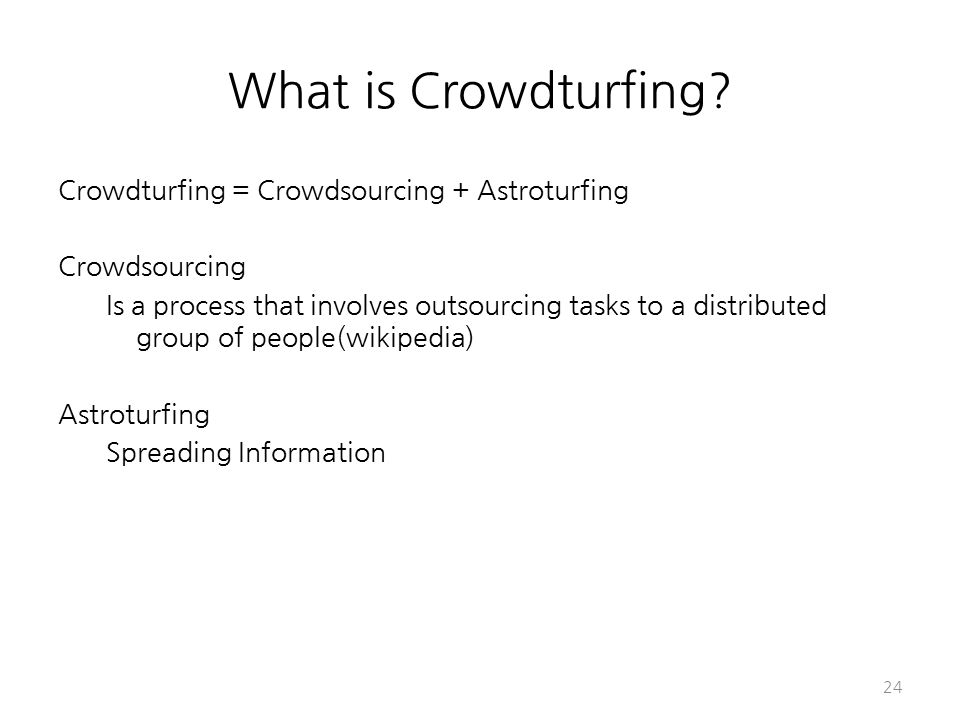 What is Crowdturfing?

Crowdturfing = Crowdsourcing + Astroturfing

Crowdsourcing

Is a process that involves outsourcing tasks to a distributed group of people(wikipedia)

Astroturfing

Spreading Information

24